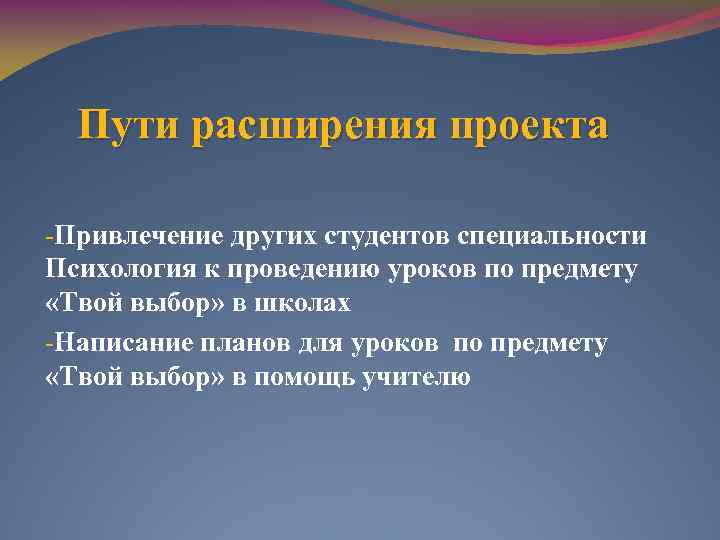 Пути расширения проекта

-Привлечение других студентов специальности Психология к проведению уроков по предмету «Твой выбор» в школах

-Написание планов для уроков по предмету «Твой выбор» в помощь учителю